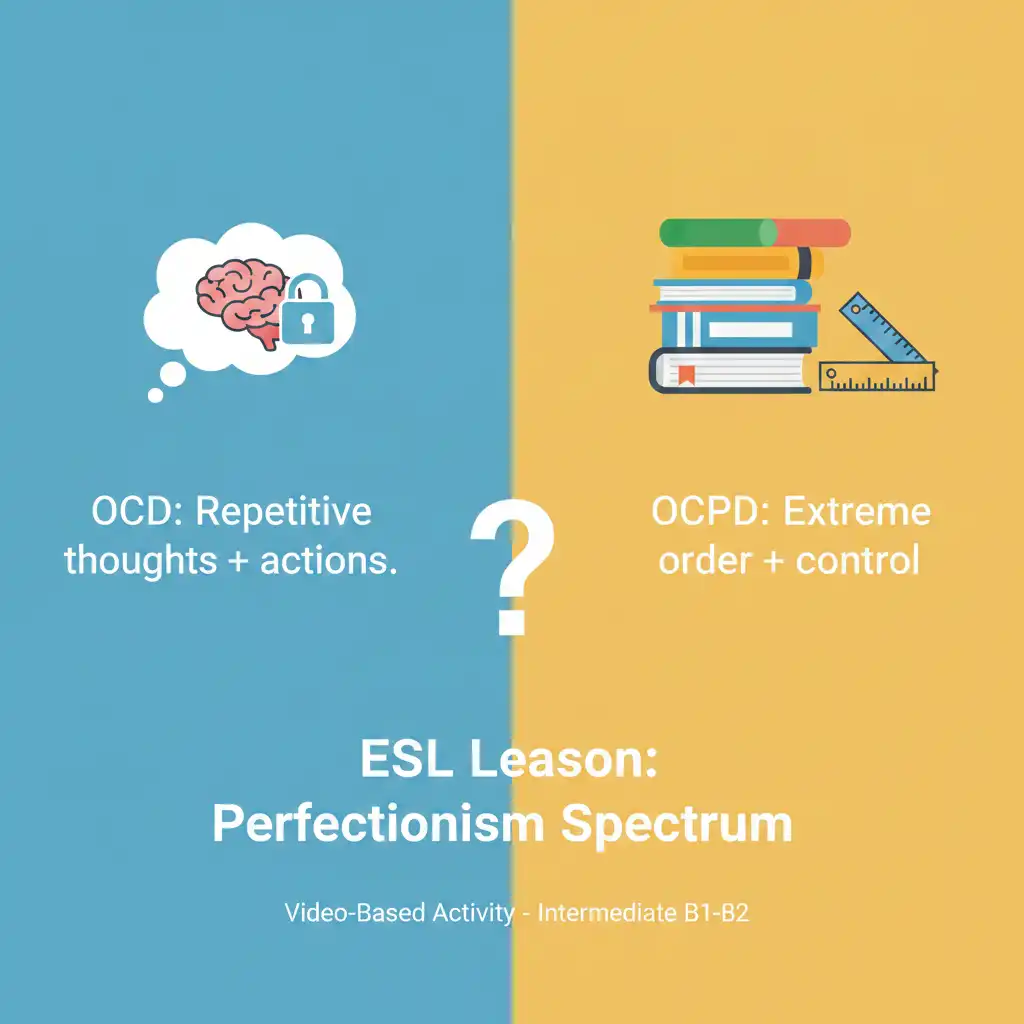 OCD: Repetitive thoughts + actions.

?

OCPD: Extreme order + control

ESL Leason:
Perfectionism Spectrum

Video-Based Activity - Intermediate B1-B2